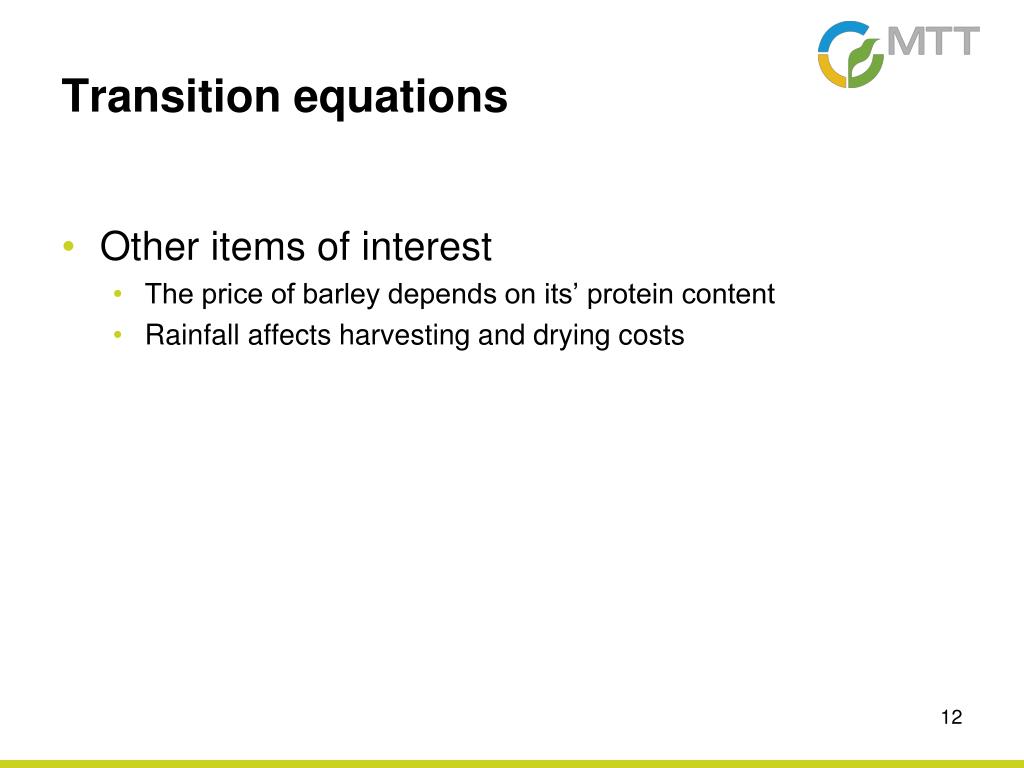 MTT

Transition equations

• Other items of interest
  • The price of barley depends on its’ protein content
  • Rainfall affects harvesting and drying costs

12